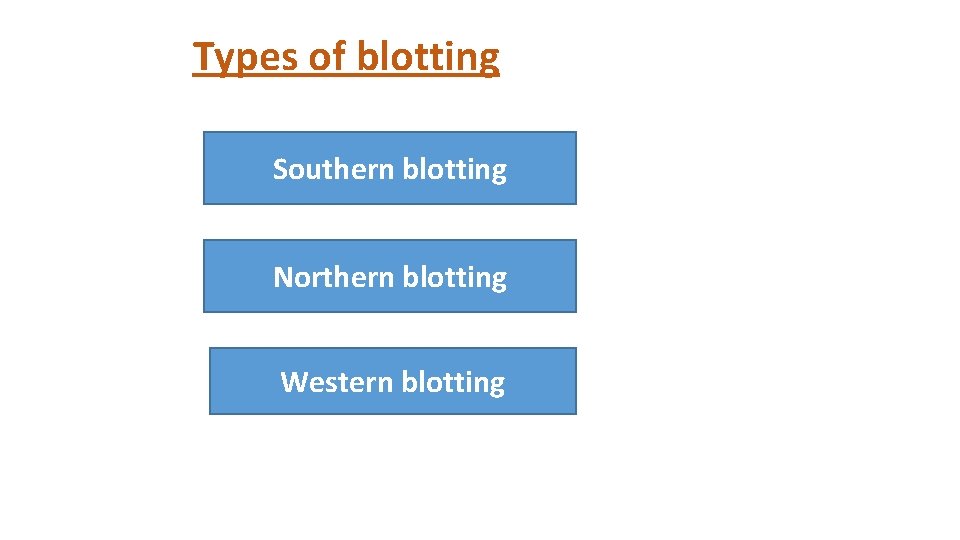 Types of blotting

Southern blotting

Northern blotting

Western blotting